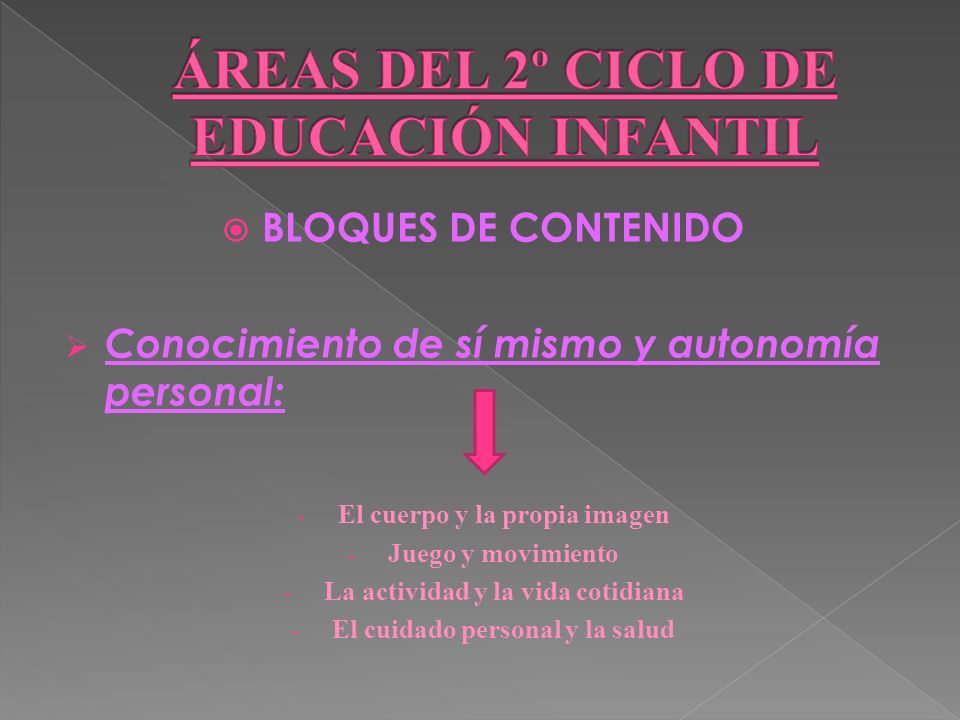 ÁREAS DEL 2º CICLO DE EDUCACIÓN INFANTIL

BLOQUES DE CONTENIDO

Conocimiento de sí mismo y autonomía personal:

- El cuerpo y la propia imagen
- Juego y movimiento
- La actividad y la vida cotidiana
- El cuidado personal y la salud